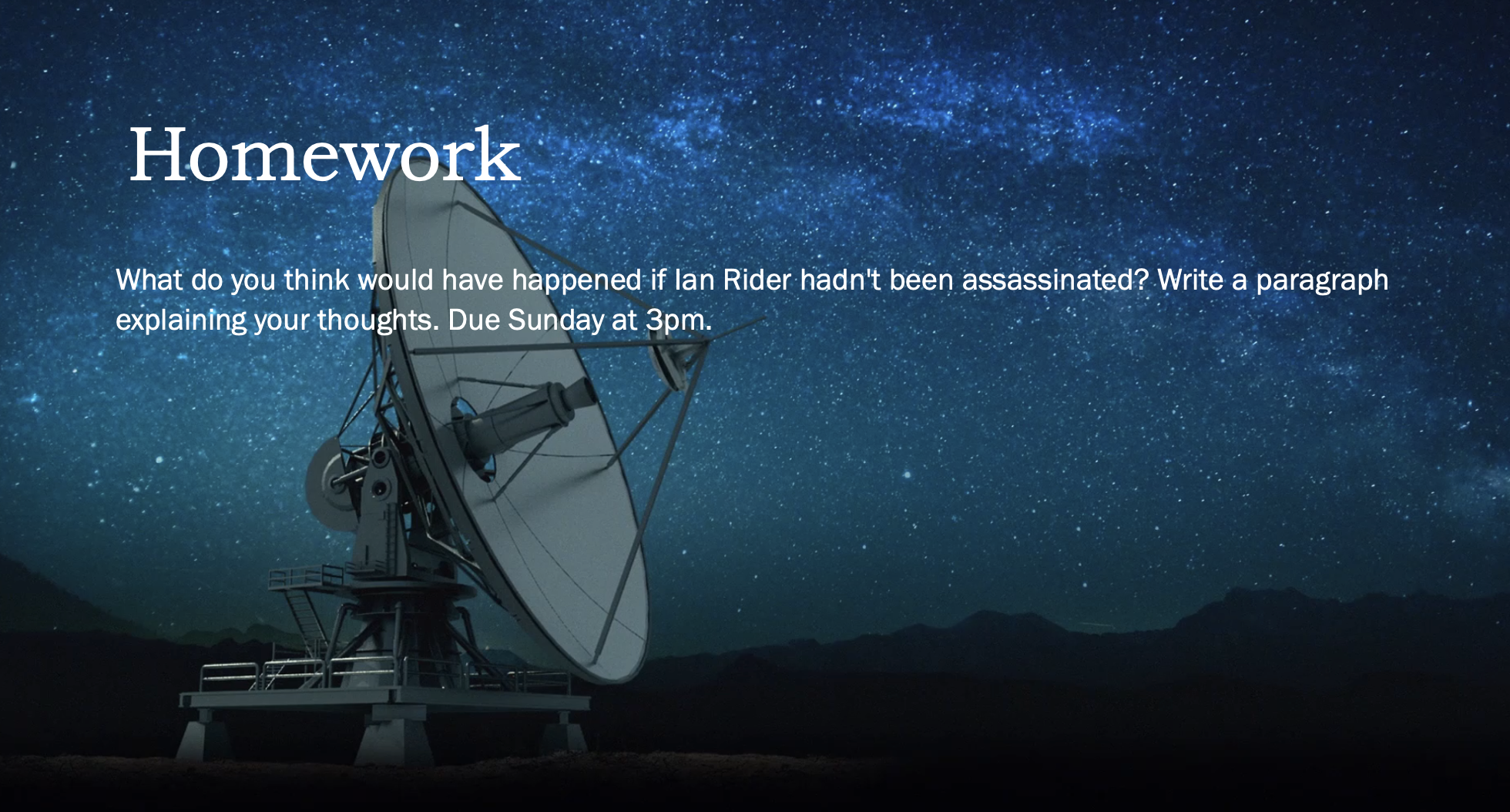 Homework

What do you think would have happened if Ian Rider hadn't been assassinated? Write a paragraph explaining your thoughts. Due Sunday at 3pm.